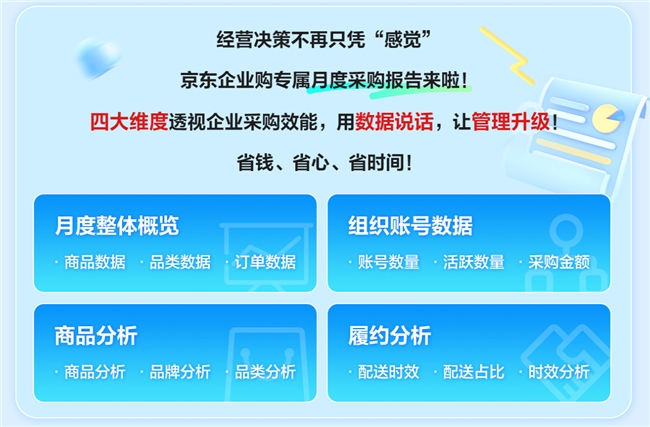 经营决策不再只凭“感觉”

京东企业购专属月度采购报告来啦!

四大维度透视企业采购效能，用数据说话，让管理升级!

省钱、省心、省时间!

月度整体概览

· 商品数据 · 品类数据 · 订单数据

组织账号数据

· 账号数量 · 活跃数量 · 采购金额

商品分析

· 商品分析 · 品牌分析 · 品类分析

履约分析

· 配送时效 · 配送占比 · 时效分析